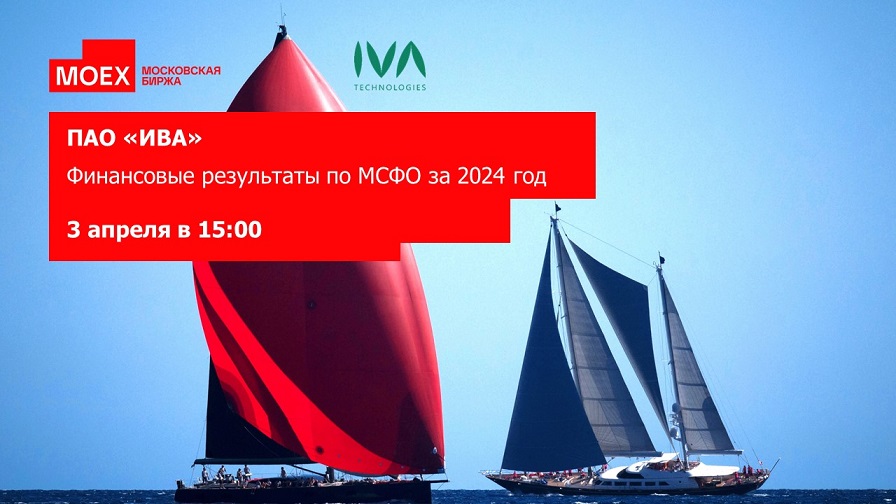 MOEX МОСКОВСКАЯ БИРЖА

IVA TECHNOLOGIES

ПАО «ИВА»

Финансовые результаты по МСФО за 2024 год

3 апреля в 15:00